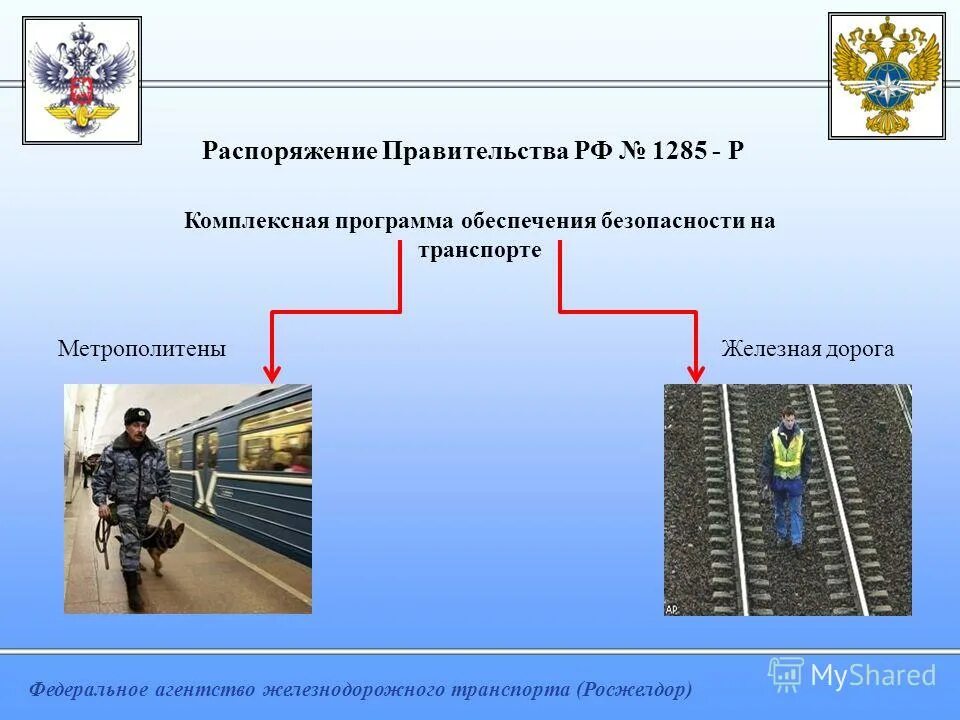 Распоряжение Правительства РФ № 1285 - Р

Комплексная программа обеспечения безопасности на транспорте

Метрополитены

Железная дорога

AP

Федеральное агентство железнодорожного транспорта (Росжелдор)

MyShared